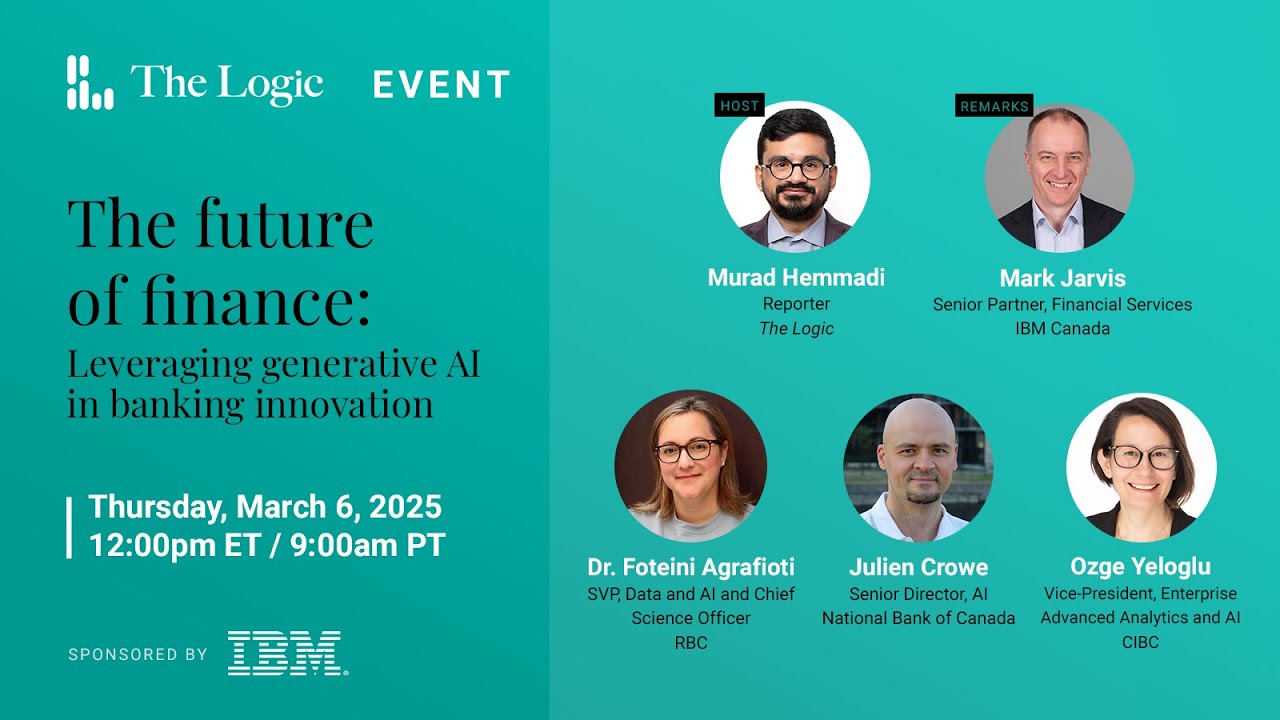 The Logic EVENT

The future of finance:
Leveraging generative AI in banking innovation

Thursday, March 6, 2025
12:00pm ET / 9:00am PT

SPONSORED BY IBM

HOST
Murad Hemmadi
Reporter
The Logic

REMARKS
Mark Jarvis
Senior Partner, Financial Services
IBM Canada

Dr. Foteini Agrafioti
SVP, Data and AI and Chief Science Officer
RBC

Julien Crowe
Senior Director, AI
National Bank of Canada

Ozge Yeloglu
Vice-President, Enterprise Advanced Analytics and AI
CIBC